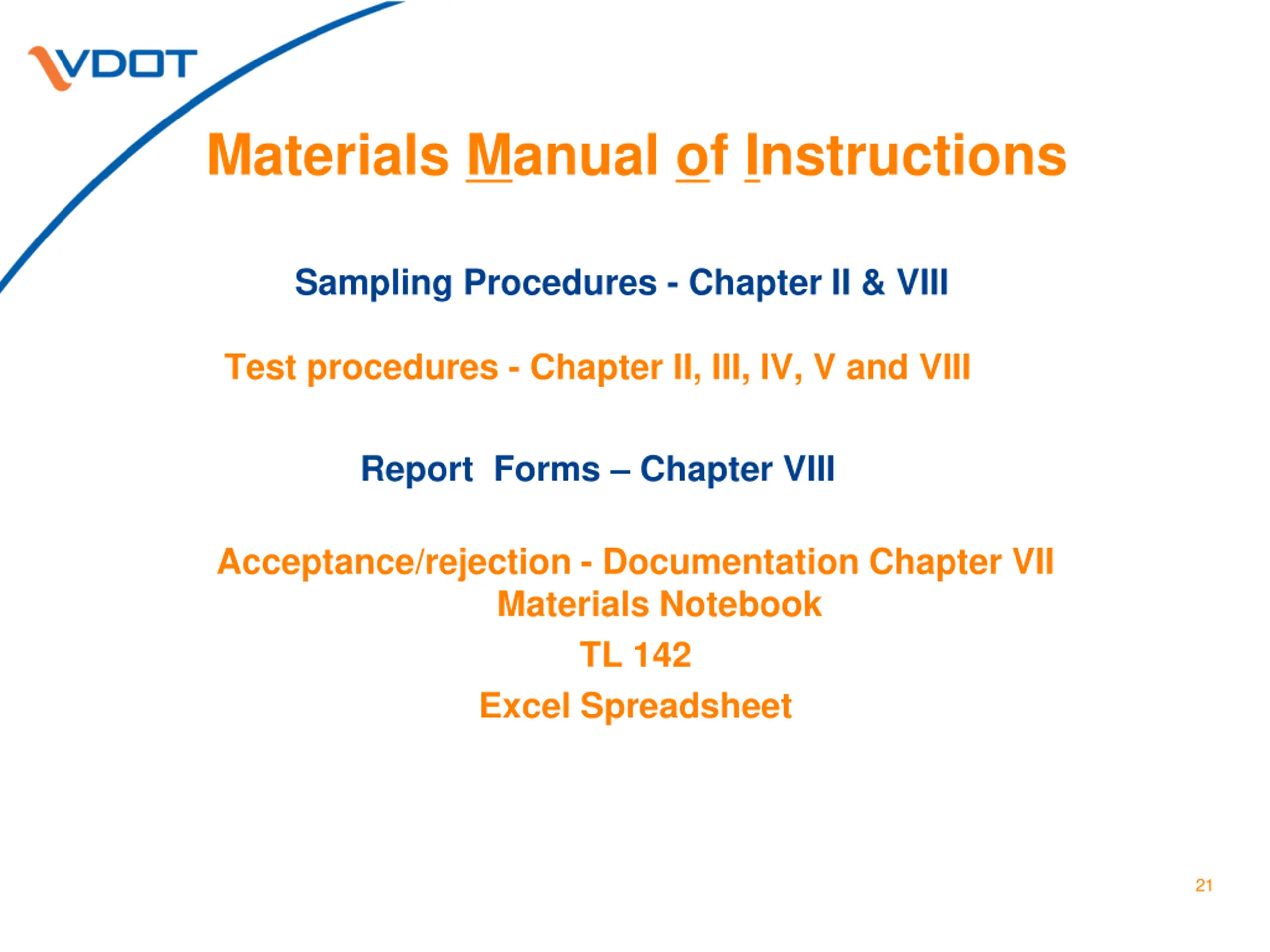 VDOT

Materials Manual of Instructions

Sampling Procedures - Chapter II & VIII

Test procedures - Chapter II, III, IV, V and VIII

Report Forms – Chapter VIII

Acceptance/rejection - Documentation Chapter VII
Materials Notebook
TL 142
Excel Spreadsheet

21